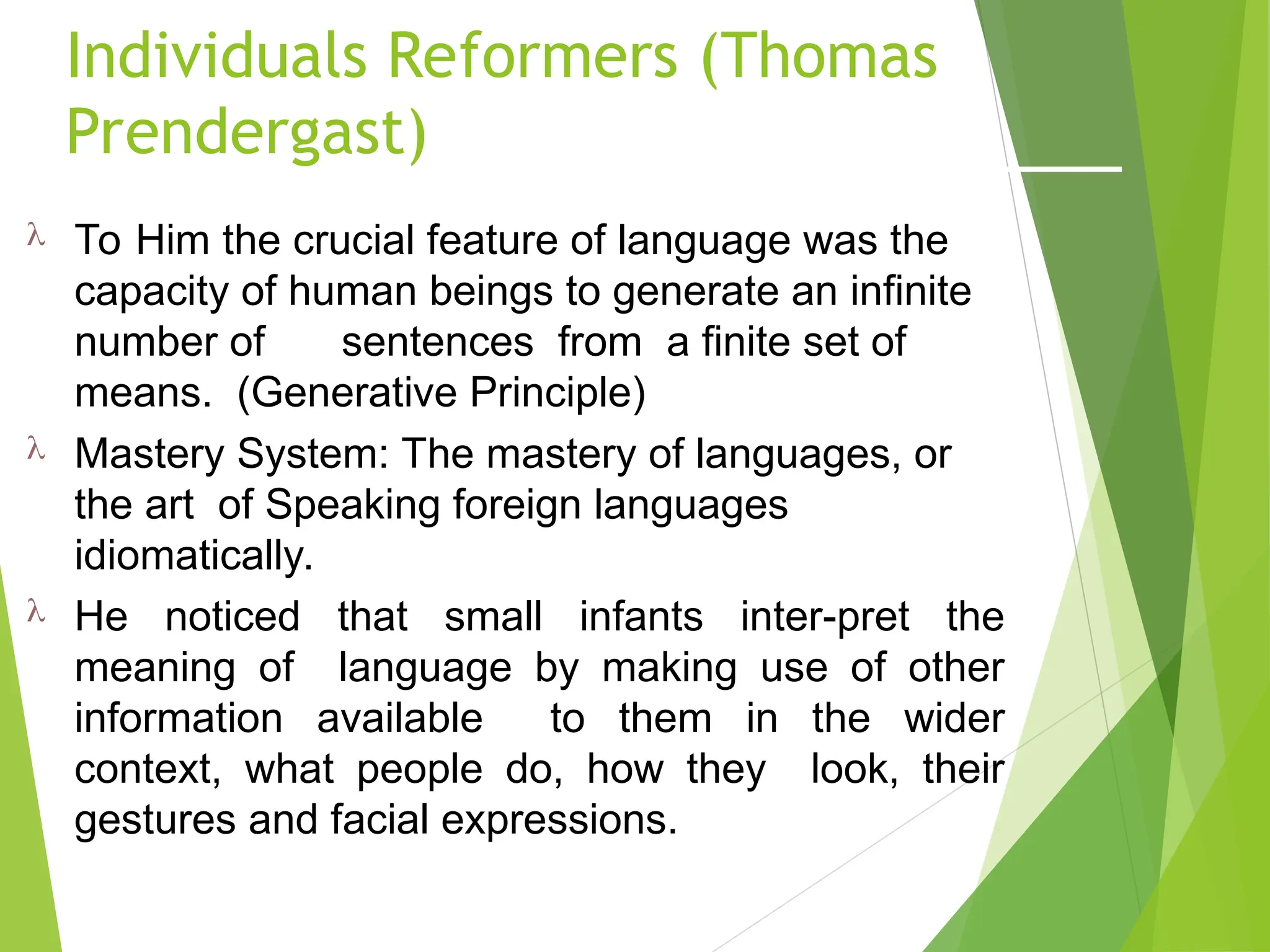 Individuals Reformers (Thomas Prendergast)

λ To Him the crucial feature of language was the capacity of human beings to generate an infinite number of sentences from a finite set of means. (Generative Principle)

λ Mastery System: The mastery of languages, or the art of Speaking foreign languages idiomatically.

λ He noticed that small infants inter-pret the meaning of language by making use of other information available to them in the wider context, what people do, how they look, their gestures and facial expressions.